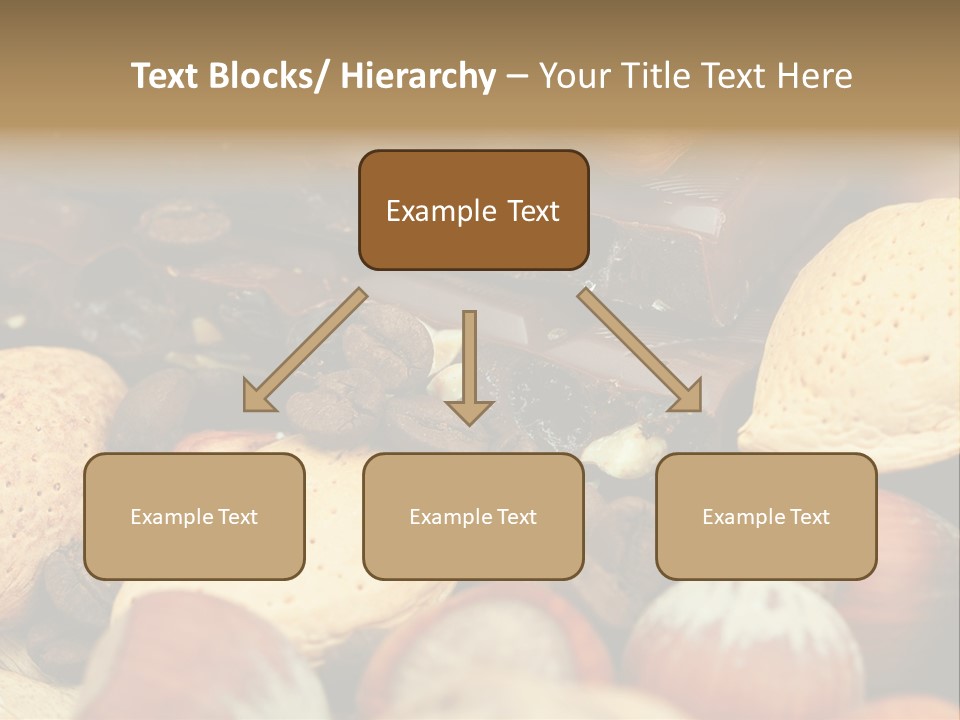 Text Blocks/ Hierarchy – Your Title Text Here

Example Text

Example Text

Example Text

Example Text